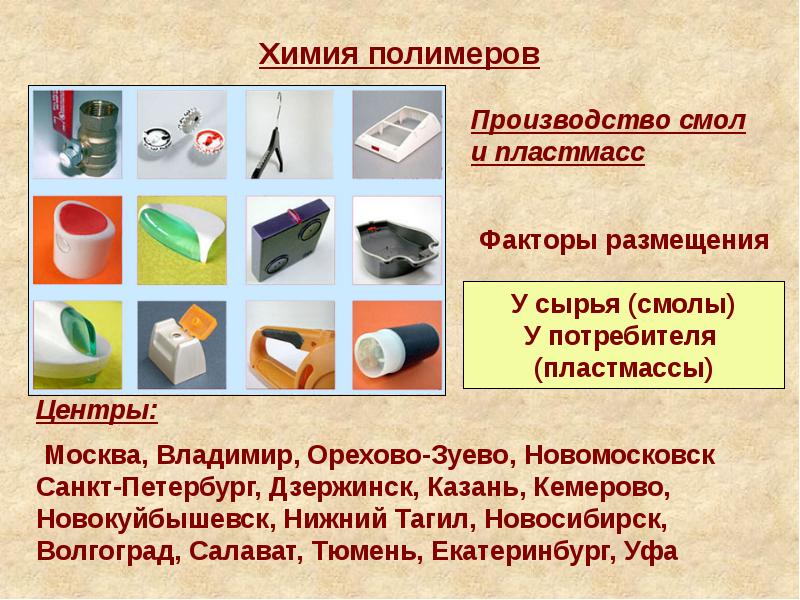 Химия полимеров

Производство смол и пластмасс

Факторы размещения

У сырья (смолы)
У потребителя
(пластмассы)

Центры:

Москва, Владимир, Орехово-Зуево, Новомосковск Санкт-Петербург, Дзержинск, Казань, Кемерово, Новокуйбышевск, Нижний Тагил, Новосибирск, Волгоград, Салават, Тюмень, Екатеринбург, Уфа